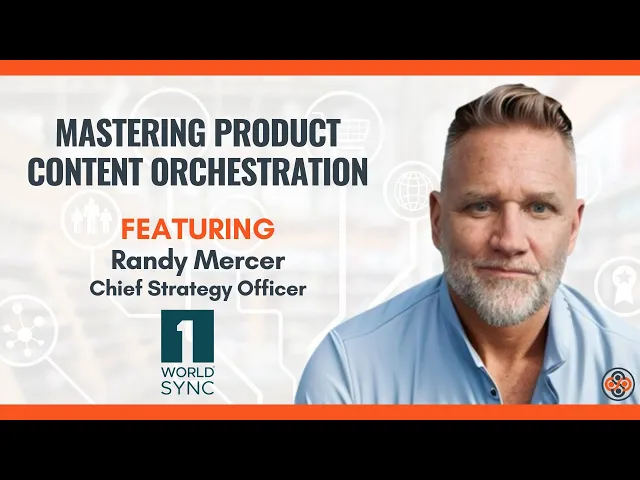 MASTERING PRODUCT CONTENT ORCHESTRATION

FEATURING
Randy Mercer
Chief Strategy Officer

1
WORLD
SYNC